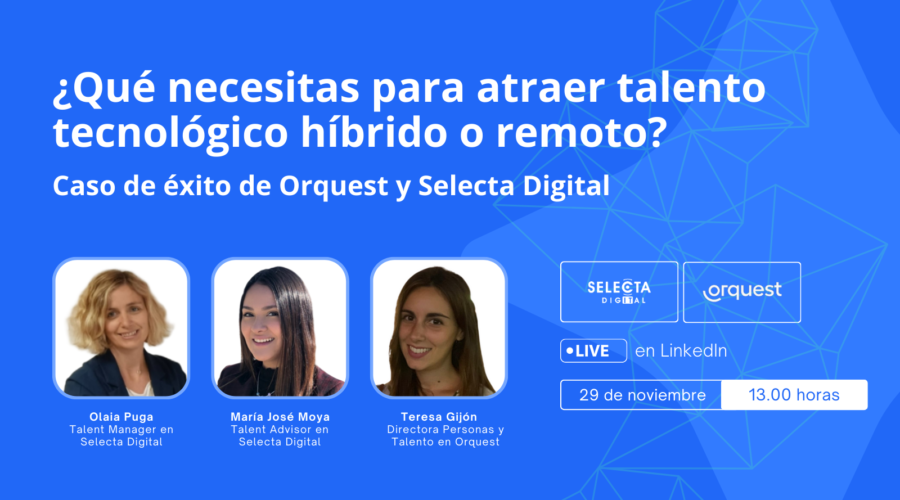 ¿Qué necesitas para atraer talento tecnológico híbrido o remoto?

Caso de éxito de Orquest y Selecta Digital

Olaia Puga
Talent Manager en Selecta Digital

María José Moya
Talent Advisor en Selecta Digital

Teresa Gijón
Directora Personas y Talento en Orquest

SELECTA DIGITAL

orquest

LIVE en LinkedIn

29 de noviembre 13.00 horas